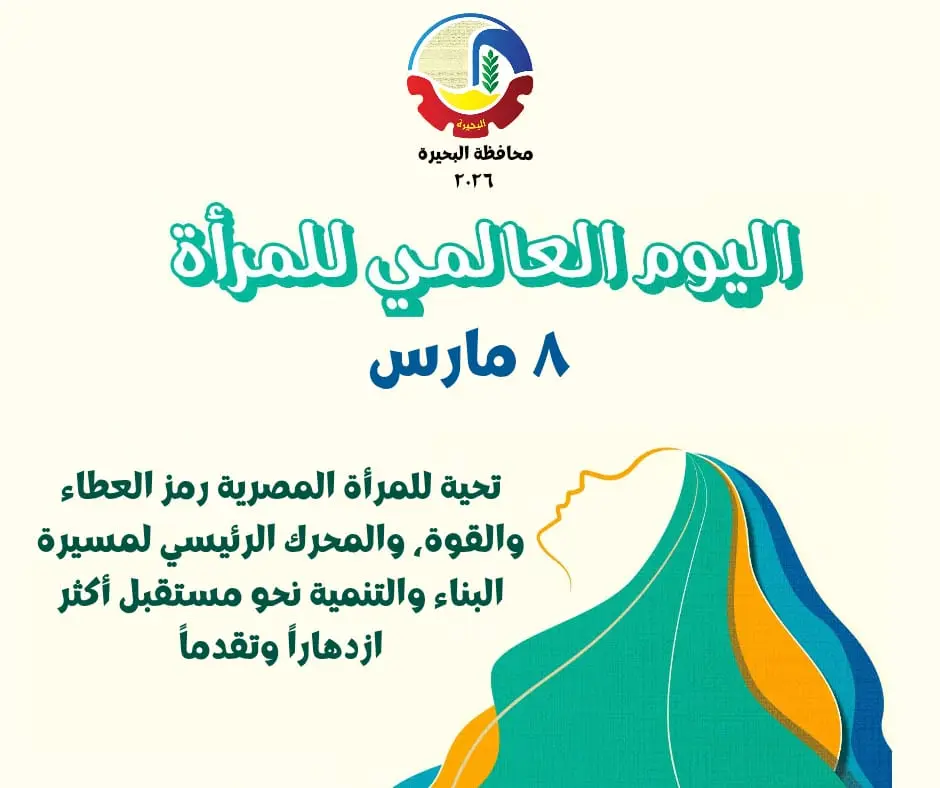 البحيرة

محافظة البحيرة
٢٠٢٦

اليوم العالمي للمرأة

٨ مارس

تحية للمرأة المصرية رمز العطاء والقوة، والمحرك الرئيسي لمسيرة البناء والتنمية نحو مستقبل أكثر ازدهاراً وتقدماً